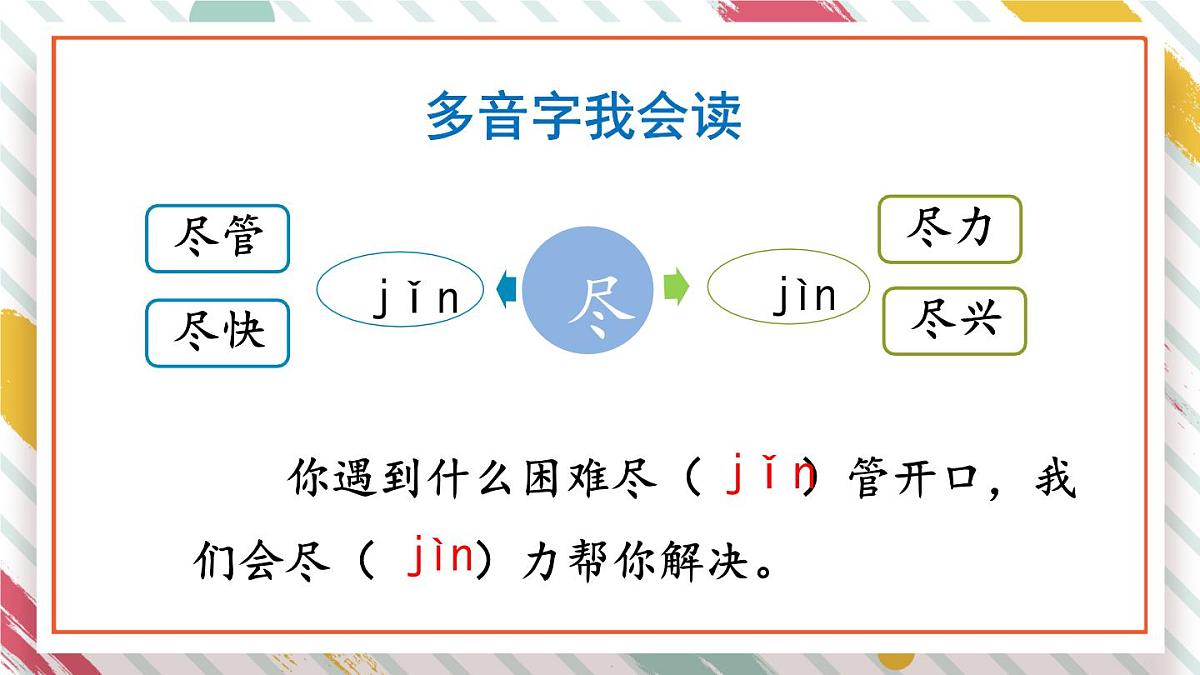 多音字我会读

尽管

尽快

jǐn

尽

jìn

尽力

尽兴

你遇到什么困难尽（jǐn）管开口，我们会尽（jìn）力帮你解决。